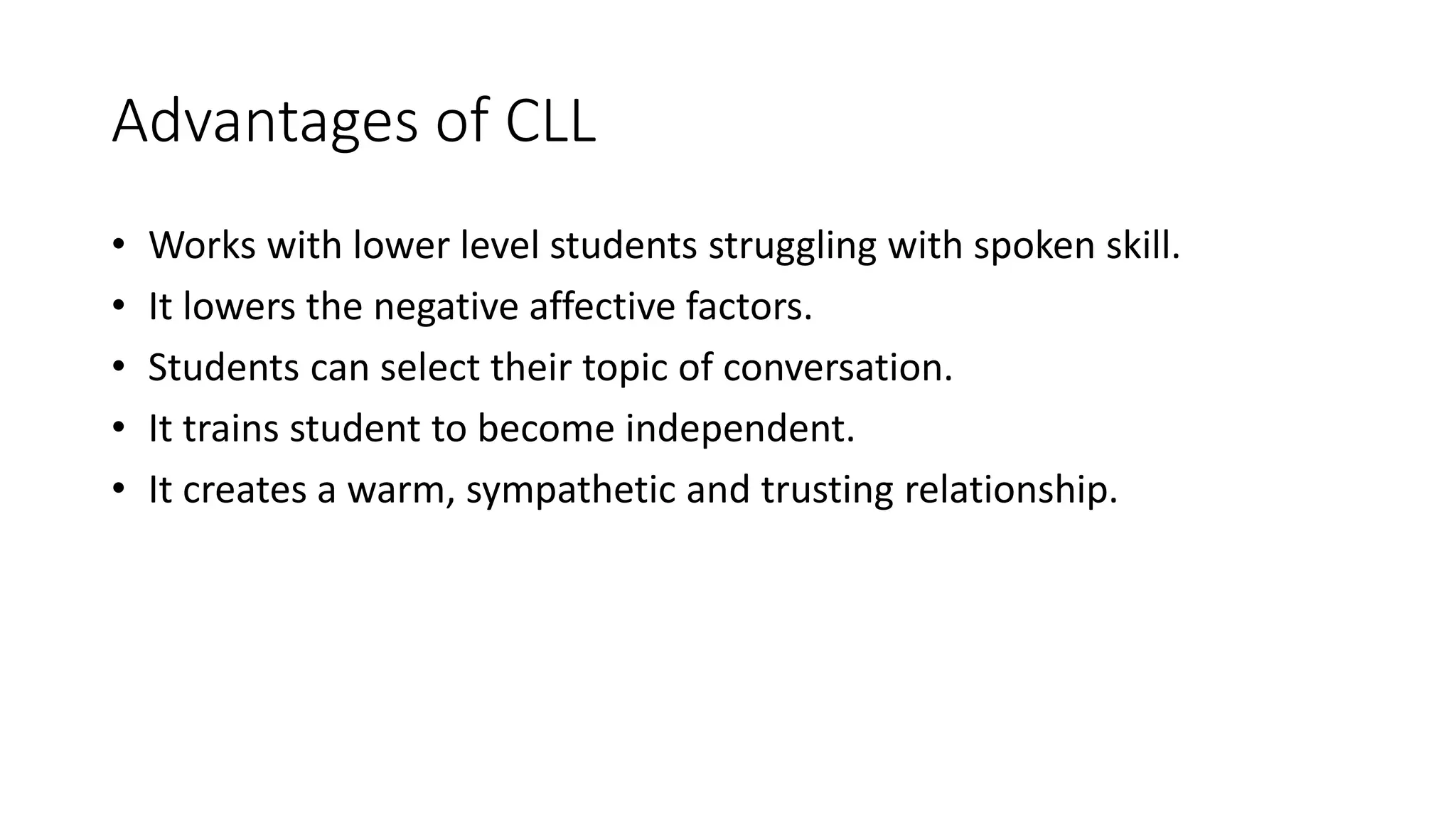 Advantages of CLL

• Works with lower level students struggling with spoken skill.
• It lowers the negative affective factors.
• Students can select their topic of conversation.
• It trains student to become independent.
• It creates a warm, sympathetic and trusting relationship.